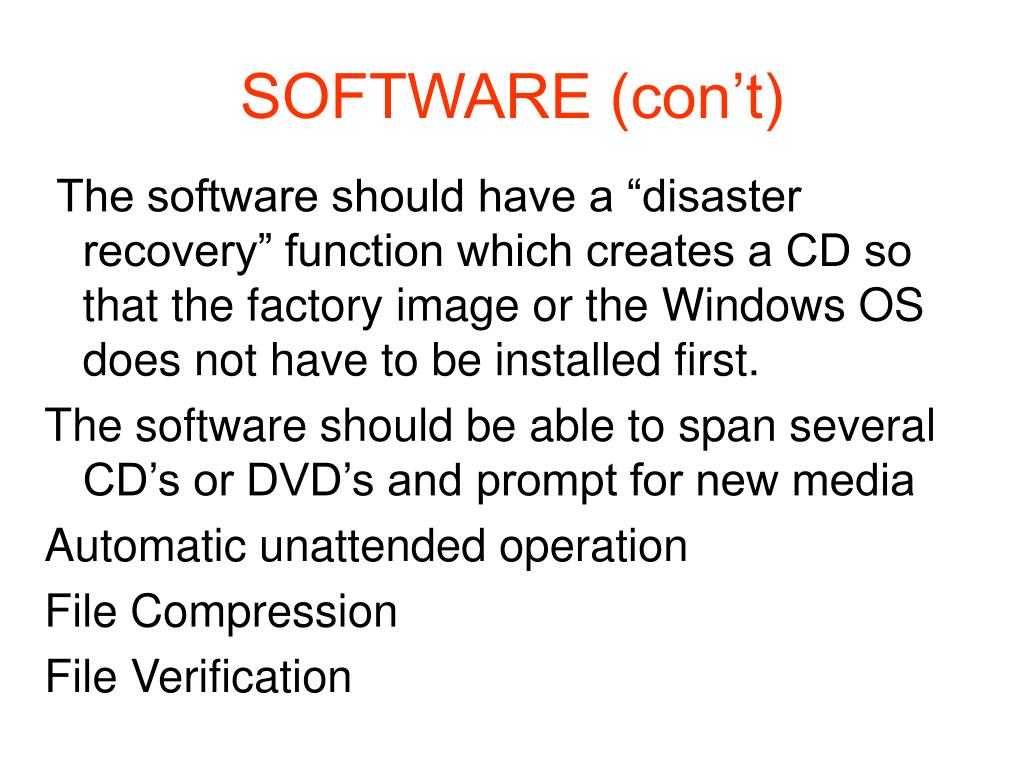 SOFTWARE (con’t)

The software should have a “disaster recovery” function which creates a CD so that the factory image or the Windows OS does not have to be installed first.

The software should be able to span several CD’s or DVD’s and prompt for new media

Automatic unattended operation

File Compression

File Verification